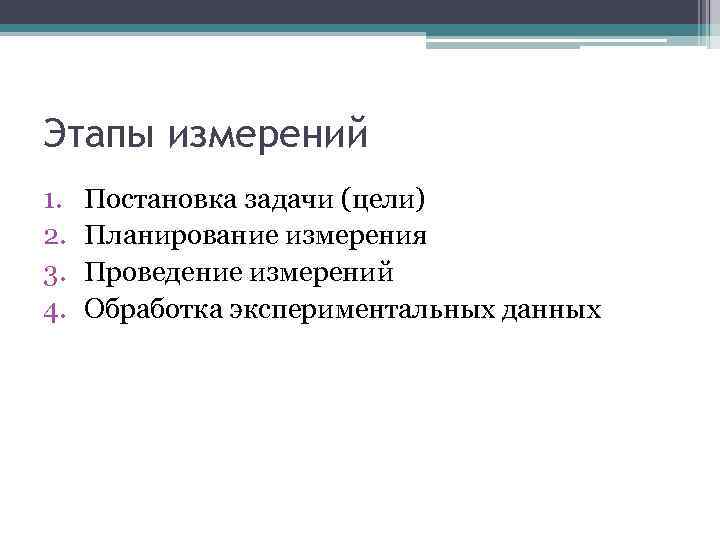 Этапы измерений

1. Постановка задачи (цели)
2. Планирование измерения
3. Проведение измерений
4. Обработка экспериментальных данных